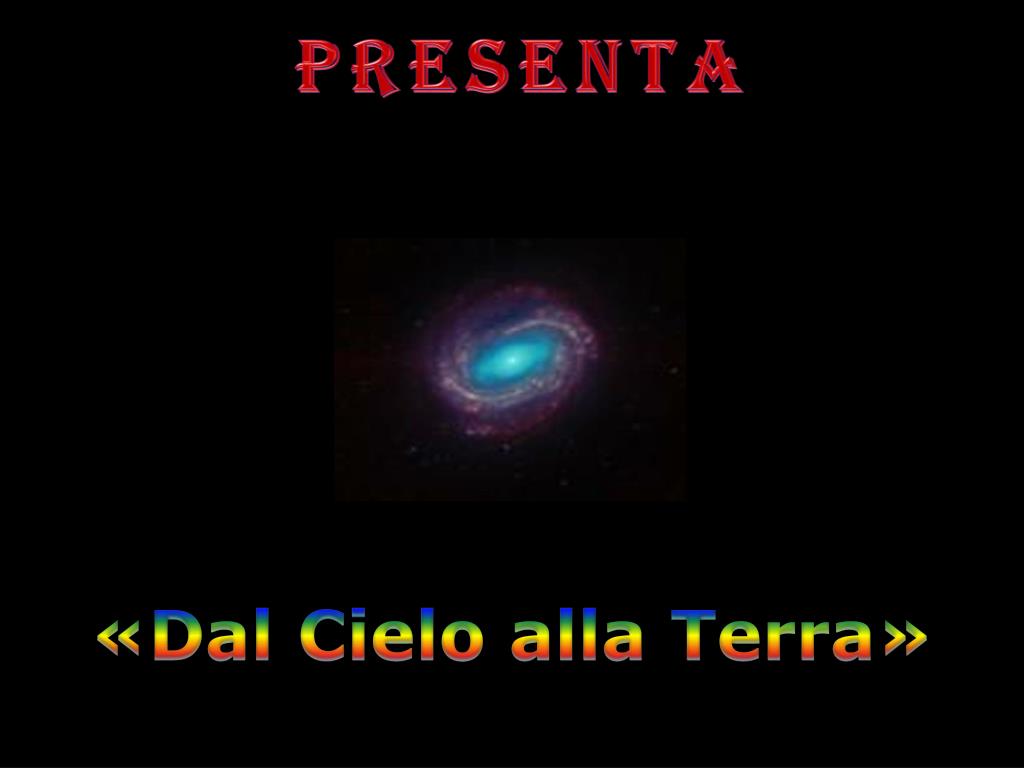 PRESENTA

«Dal Cielo alla Terra»